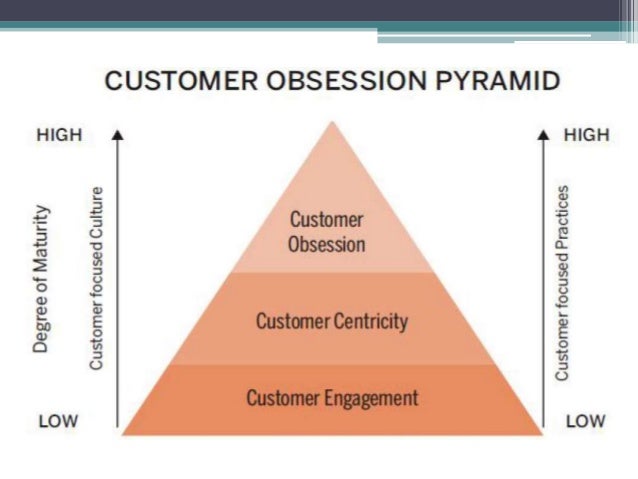 CUSTOMER OBSESSION PYRAMID

HIGH

Degree of Maturity

Customer focused Culture

LOW

Customer Obsession

Customer Centricity

Customer Engagement

HIGH

Customer focused Practices

LOW